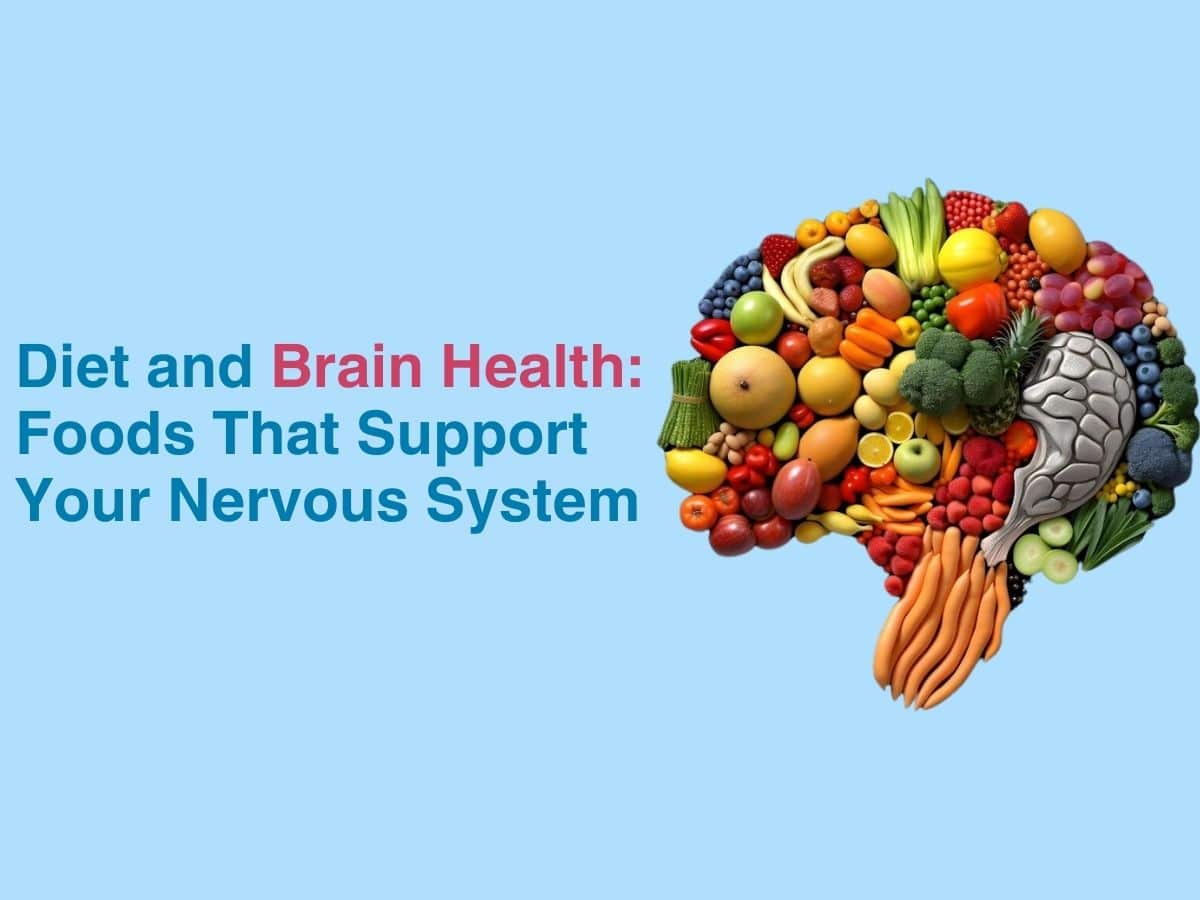 Diet and Brain Health: Foods That Support Your Nervous System